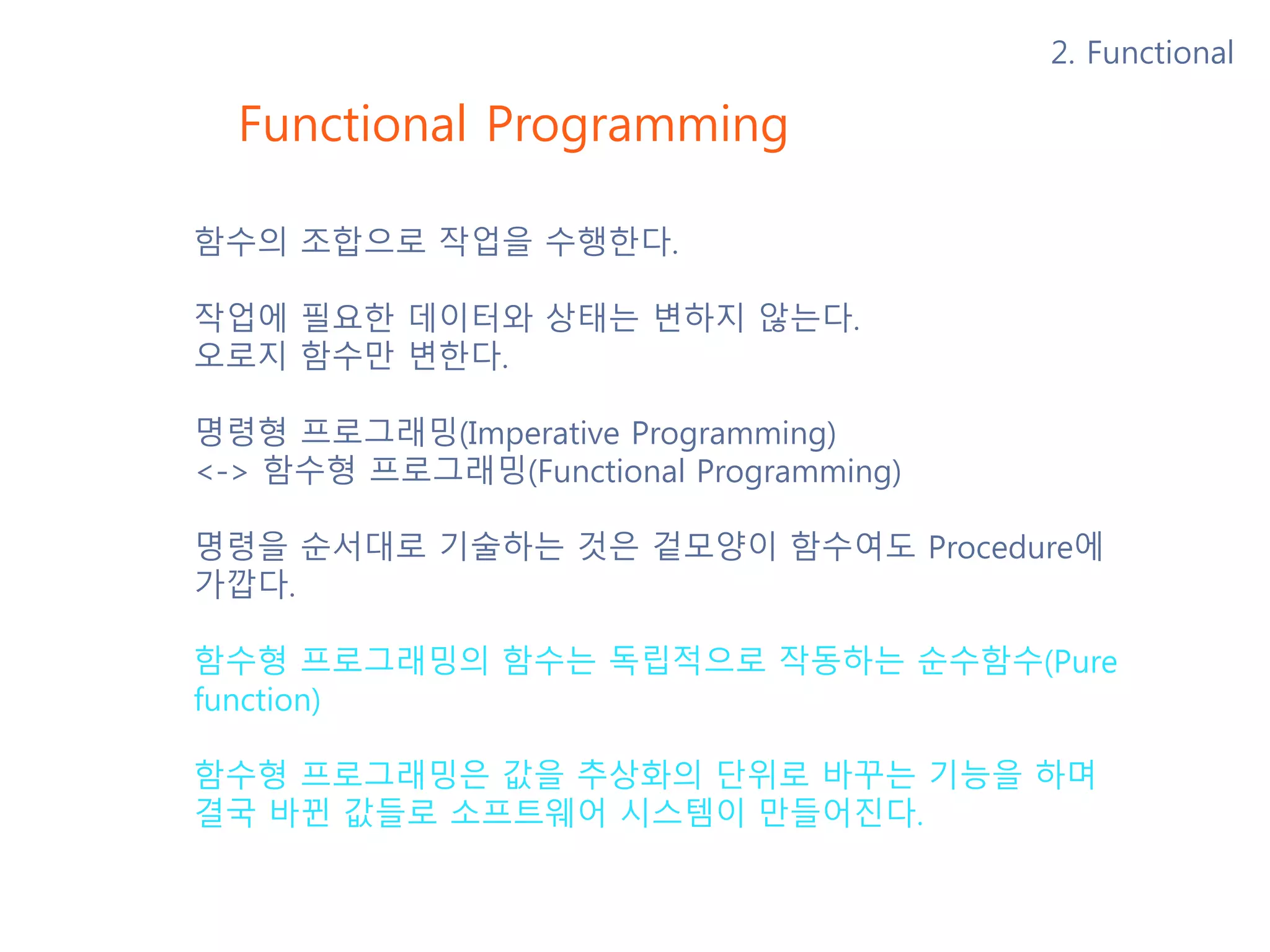 2. Functional

Functional Programming

함수의 조합으로 작업을 수행한다.

작업에 필요한 데이터와 상태는 변하지 않는다.
오로지 함수만 변한다.

명령형 프로그래밍(Imperative Programming)
<-> 함수형 프로그래밍(Functional Programming)

명령을 순서대로 기술하는 것은 겉모양이 함수여도 Procedure에 가깝다.

함수형 프로그래밍의 함수는 독립적으로 작동하는 순수함수(Pure function)

함수형 프로그래밍은 값을 추상화의 단위로 바꾸는 기능을 하며 결국 바뀐 값들로 소프트웨어 시스템이 만들어진다.